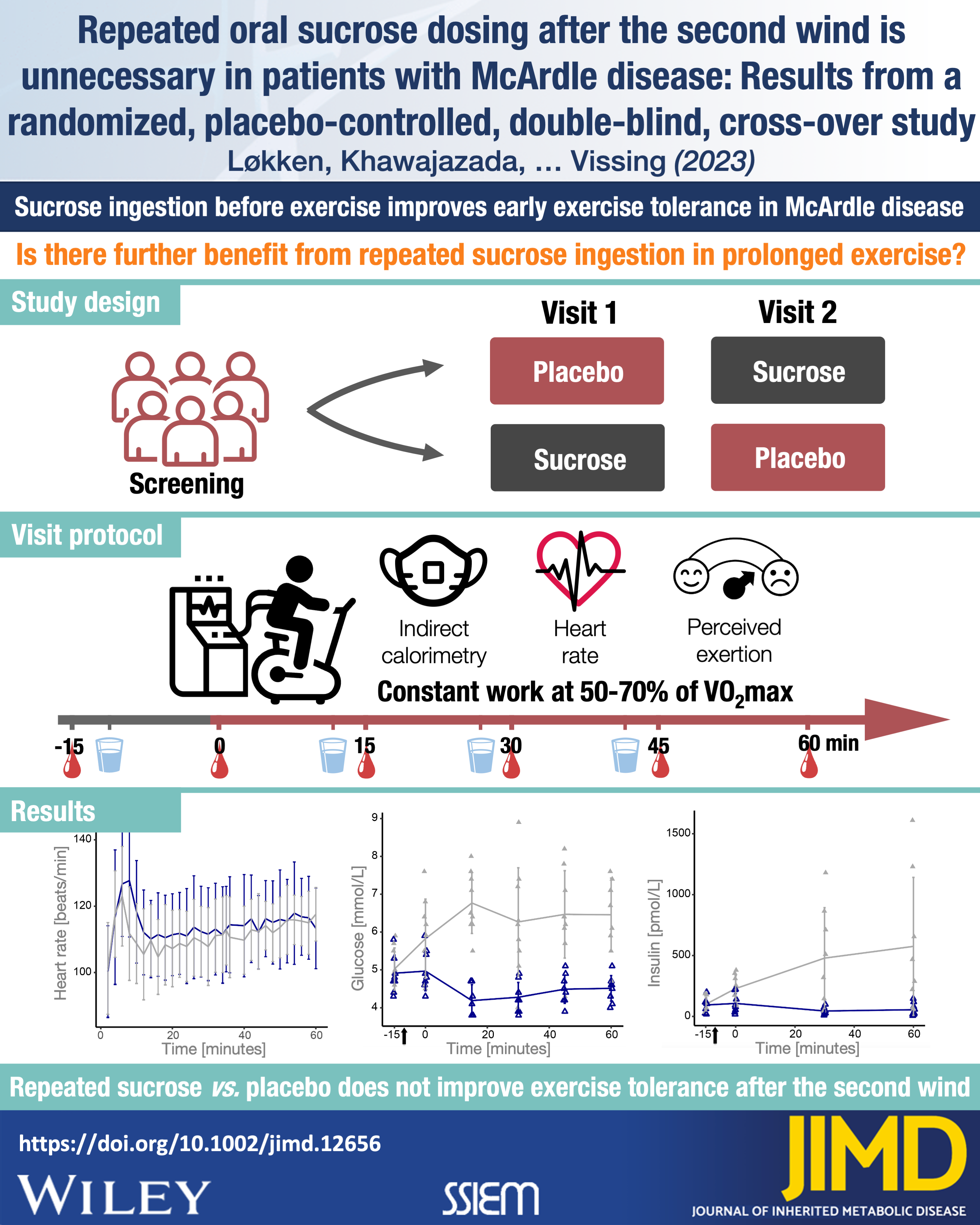 Repeated oral sucrose dosing after the second wind is unnecessary in patients with McArdle disease: Results from a randomized, placebo-controlled, double-blind, cross-over study

Løkken, Khawajazada, ... Vissing (2023)

Sucrose ingestion before exercise improves early exercise tolerance in McArdle disease

Is there further benefit from repeated sucrose ingestion in prolonged exercise?

Study design

Screening

Visit 1

Placebo

Sucrose

Visit 2

Sucrose

Placebo

Visit protocol

Indirect calorimetry

Heart rate

Perceived exertion

Constant work at 50-70% of $VO_2$max

-15

0

15

30

45

60 min

Results

Heart rate [beats/min]

140

120

100

0

20

40

60

Time [minutes]

Glucose [mmol/L]

9

8

7

6

5

4

-15

0

20

40

60

Time [minutes]

Insulin [pmol/L]

1500

1000

500

0

-15

0

20

40

60

Time [minutes]

Repeated sucrose vs. placebo does not improve exercise tolerance after the second wind

https://doi.org/10.1002/jimd.12656

WILEY

SSIEM

JIMD

JOURNAL OF INHERITED METABOLIC DISEASE